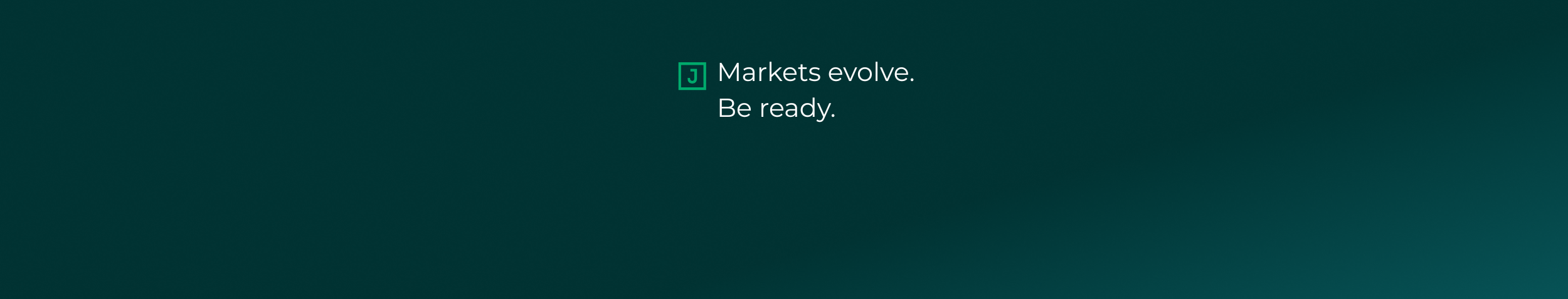 J Markets evolve.
Be ready.